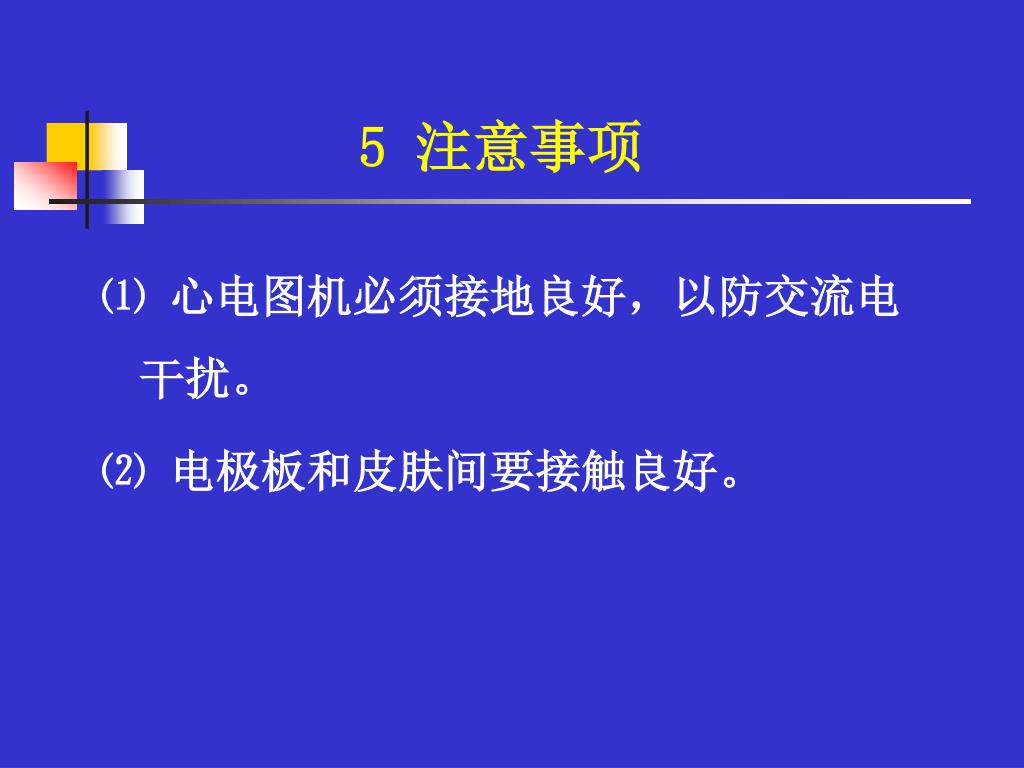 5 注意事项

⑴ 心电图机必须接地良好，以防交流电干扰。

⑵ 电极板和皮肤间要接触良好。